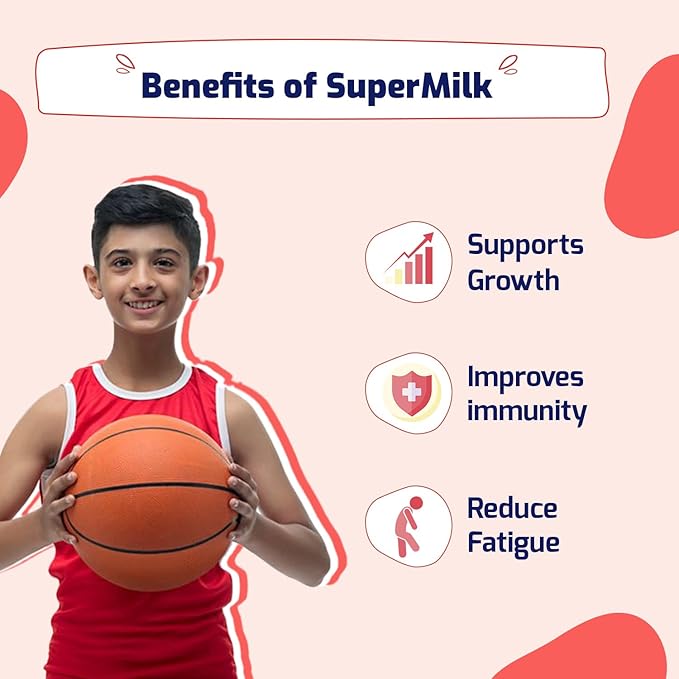 Benefits of SuperMilk

Supports Growth

Improves immunity

Reduce Fatigue